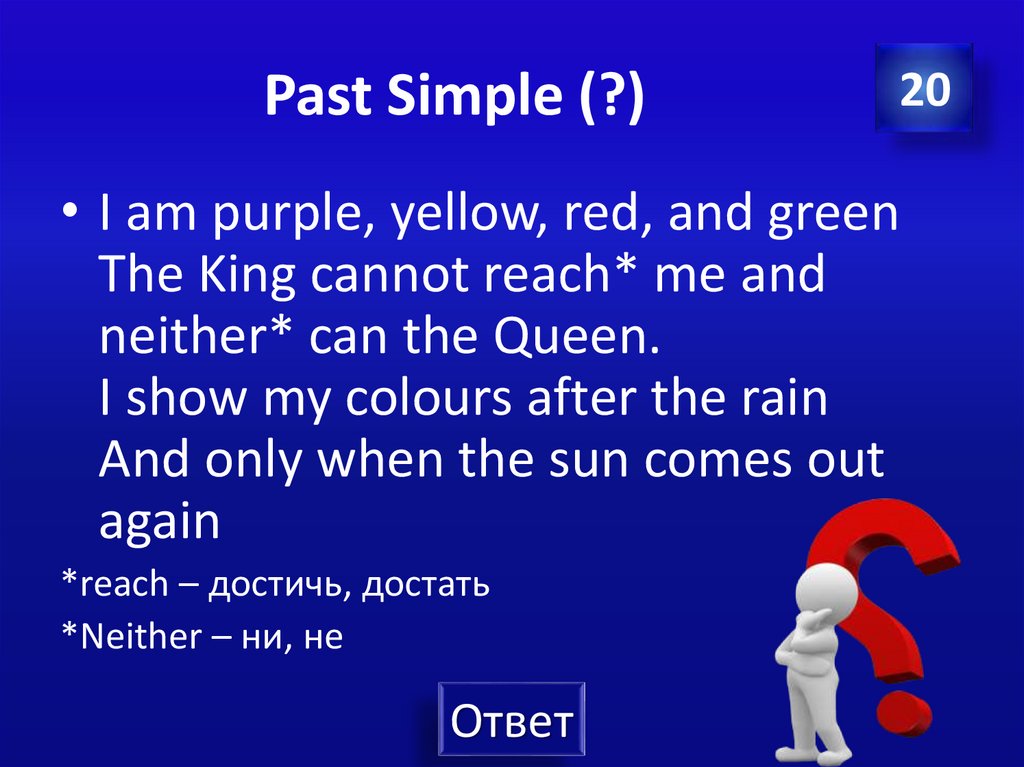 Past Simple (?)

20

• I am purple, yellow, red, and green
The King cannot reach* me and neither* can the Queen.
I show my colours after the rain
And only when the sun comes out again

*reach – достичь, достать

*Neither – ни, не

Ответ